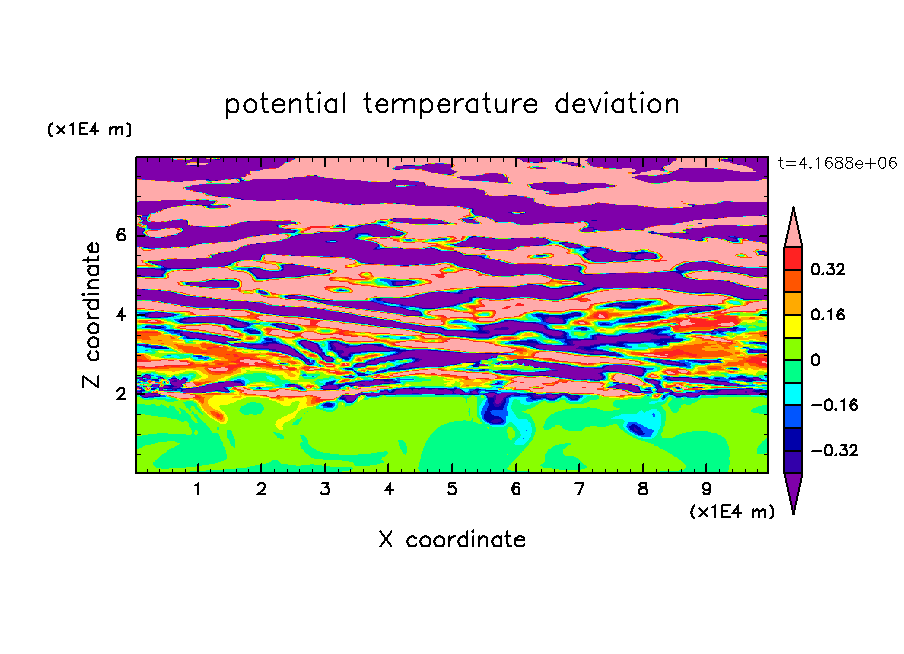 potential temperature deviation

(x1E4 m)

t=4.1688e+06

Z coordinate

6
4
2

0.32
0.16
0
−0.16
−0.32

1 2 3 4 5 6 7 8 9

(x1E4 m)

X coordinate